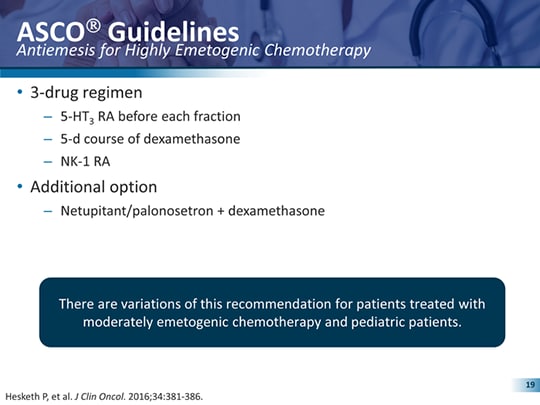 ASCO® Guidelines
Antiemesis for Highly Emetogenic Chemotherapy

• 3-drug regimen
– 5-HT$_3$ RA before each fraction
– 5-d course of dexamethasone
– NK-1 RA
• Additional option
– Netupitant/palonosetron + dexamethasone

There are variations of this recommendation for patients treated with moderately emetogenic chemotherapy and pediatric patients.

19

Hesketh P, et al. J Clin Oncol. 2016;34:381-386.